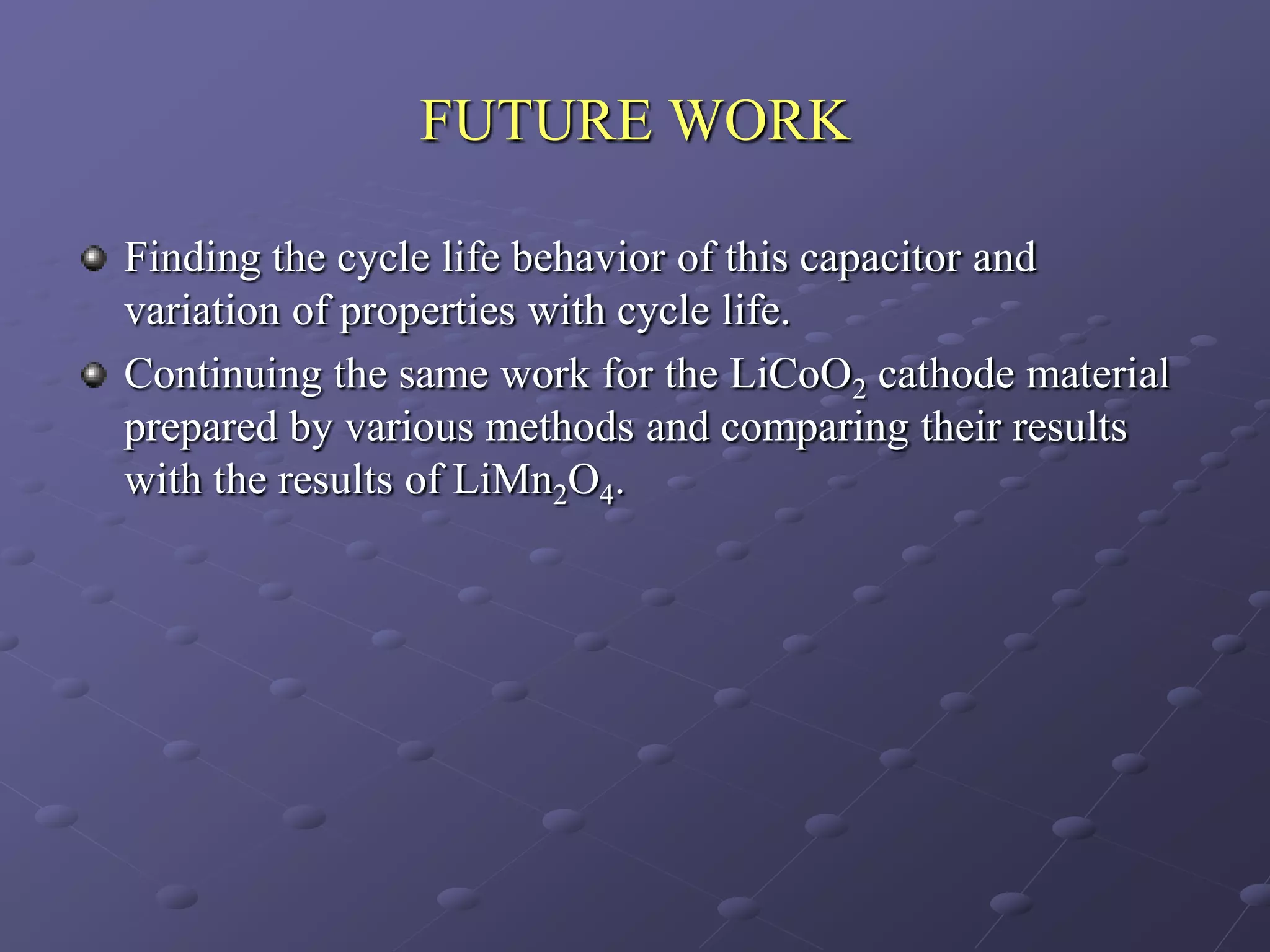 FUTURE WORK

Finding the cycle life behavior of this capacitor and variation of properties with cycle life.

Continuing the same work for the $LiCoO_2$ cathode material prepared by various methods and comparing their results with the results of $LiMn_2O_4$.